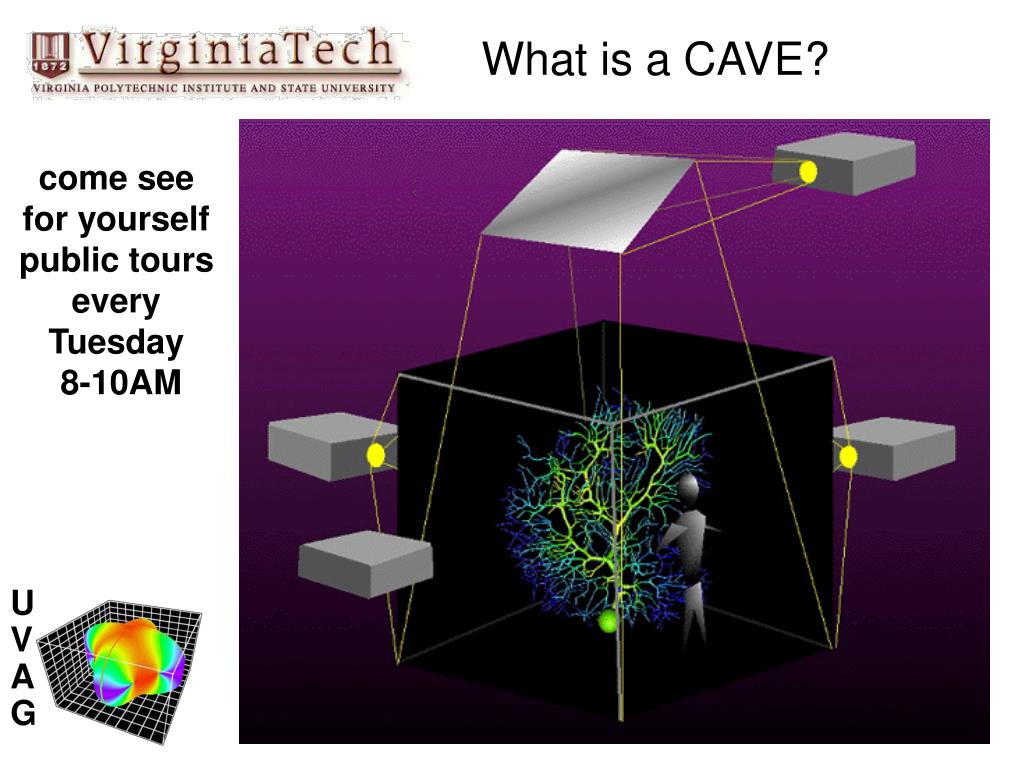 1872 VirginiaTech
VIRGINIA POLYTECHNIC INSTITUTE AND STATE UNIVERSITY

What is a CAVE?

come see for yourself public tours every Tuesday 8-10AM

U
V
A
G